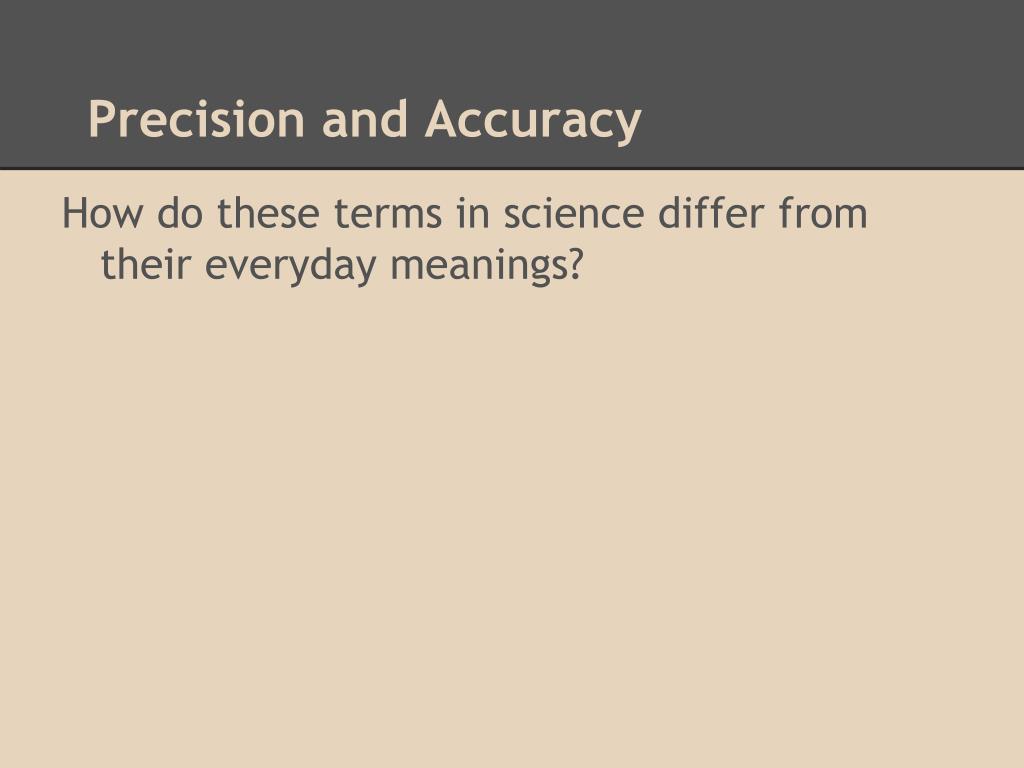 Precision and Accuracy

How do these terms in science differ from their everyday meanings?